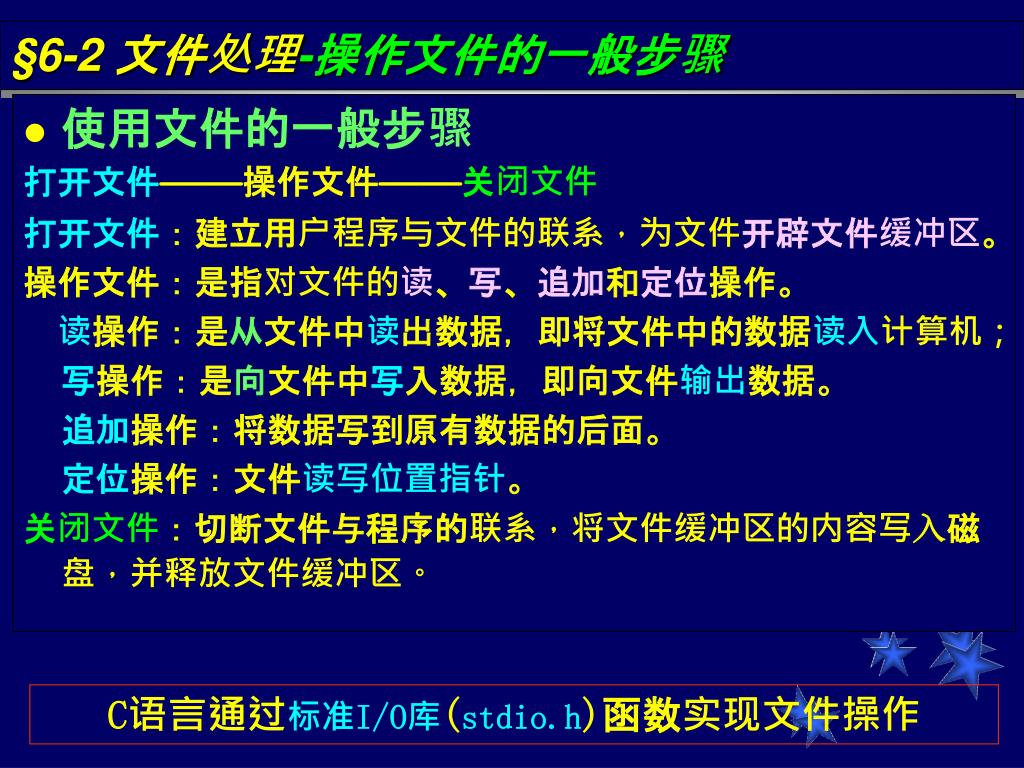 §6-2 文件处理-操作文件的一般步骤

● 使用文件的一般步骤

打开文件——操作文件——关闭文件

打开文件：建立用户程序与文件的联系，为文件开辟文件缓冲区。

操作文件：是指对文件的读、写、追加和定位操作。

读操作：是从文件中读出数据，即将文件中的数据读入计算机；

写操作：是向文件中写入数据，即向文件输出数据。

追加操作：将数据写到原有数据的后面。

定位操作：文件读写位置指针。

关闭文件：切断文件与程序的联系，将文件缓冲区的内容写入磁盘，并释放文件缓冲区。

C语言通过标准I/O库(stdio.h)函数实现文件操作